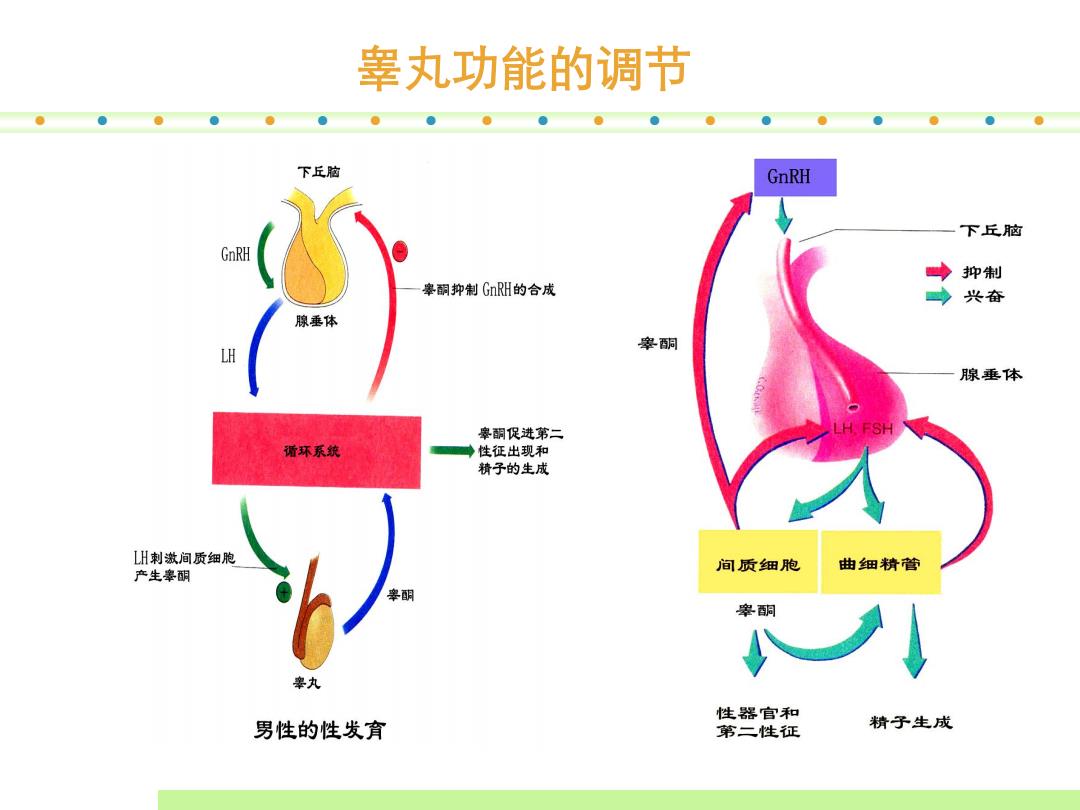 睾丸功能的调节

下丘脑

GnRH

-

睾酮抑制 GnRH的合成

腺垂体

LH

循环系统

睾酮促进第二性征出现和精子的生成

LH刺激间质细胞产生睾酮

+

睾酮

睾丸

男性的性发育

GnRH

下丘脑

抑制

兴奋

睾酮

腺垂体

LH, FSH

间质细胞

曲细精管

睾酮

性器官和第二性征

精子生成